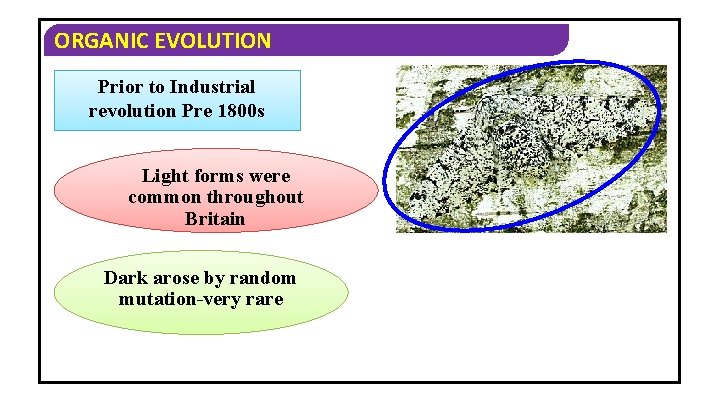 ORGANIC EVOLUTION

Prior to Industrial revolution Pre 1800s

Light forms were common throughout Britain

Dark arose by random mutation-very rare